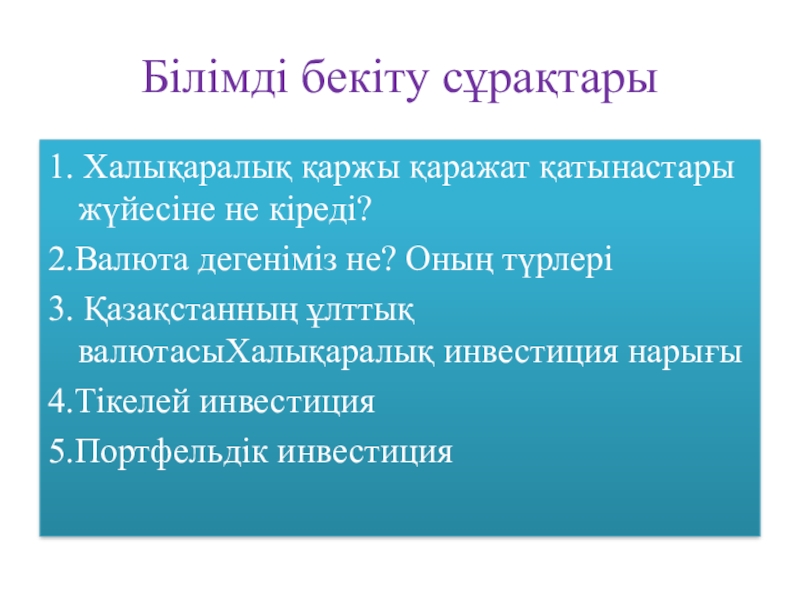 Білімді бекіту сұрақтары

1. Халықаралық қаржы қаражат қатынастары жүйесіне не кіреді?

2.Валюта дегеніміз не? Оның түрлері

3. Қазақстанның ұлттық валютасыХалықаралық инвестиция нарығы

4.Тікелей инвестиция

5.Портфельдік инвестиция